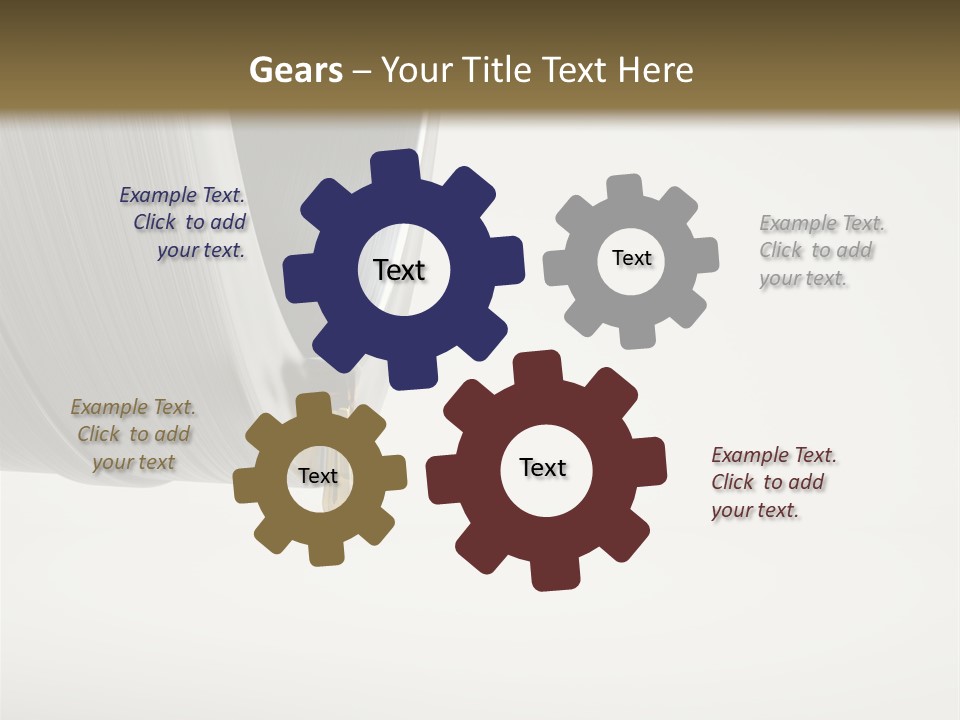 Gears – Your Title Text Here

Example Text. Click to add your text.

Text

Text

Example Text. Click to add your text.

Example Text. Click to add your text

Text

Text

Example Text. Click to add your text.